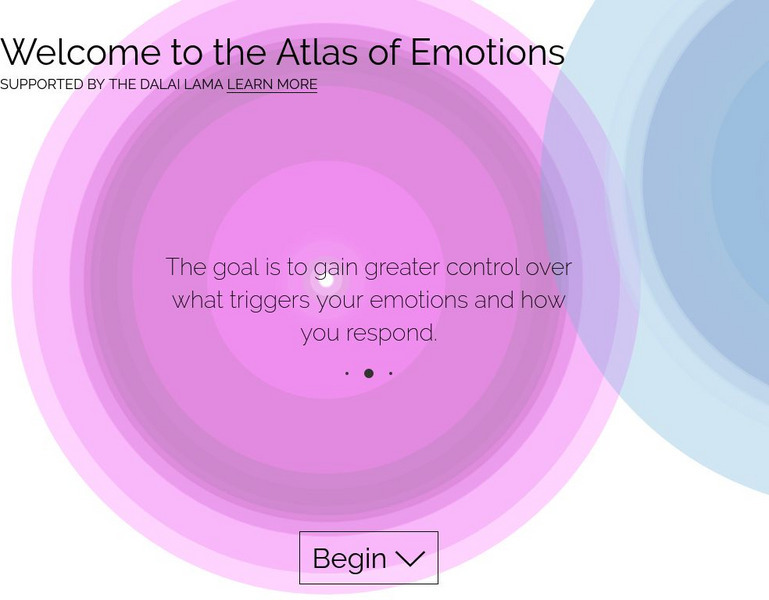 Welcome to the Atlas of Emotions
SUPPORTED BY THE DALAI LAMA LEARN MORE

The goal is to gain greater control over what triggers your emotions and how you respond.

Begin